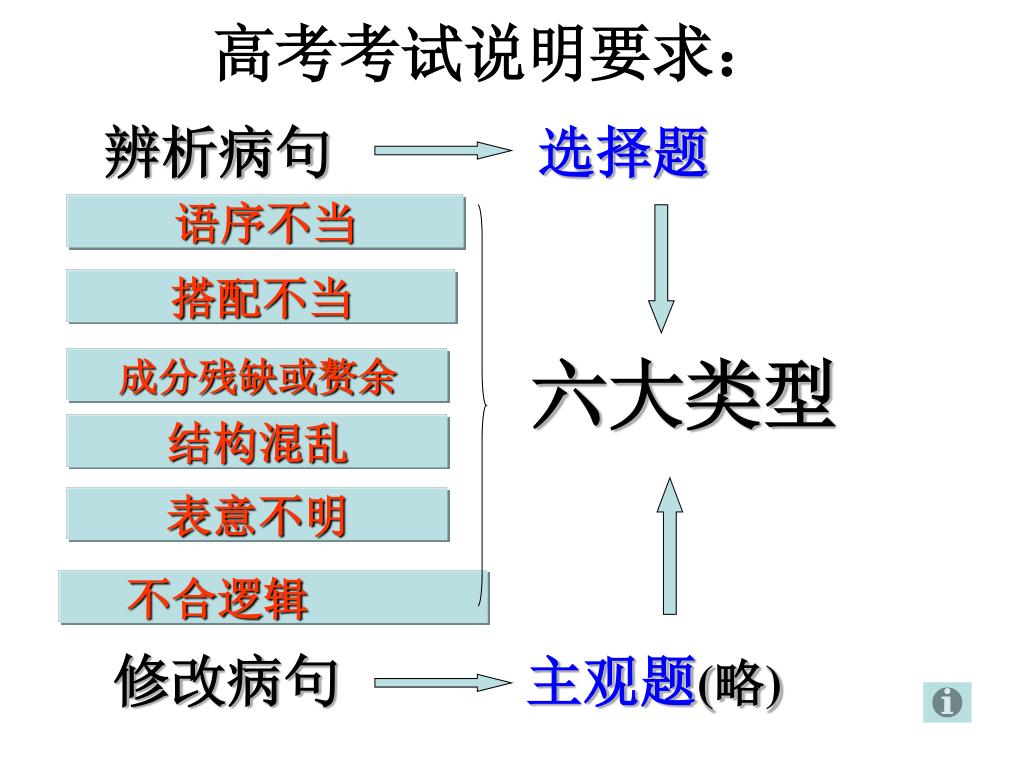 高考考试说明要求：

辨析病句 选择题

语序不当

搭配不当

成分残缺或赘余

结构混乱

表意不明

不合逻辑

六大类型

修改病句 主观题(略)